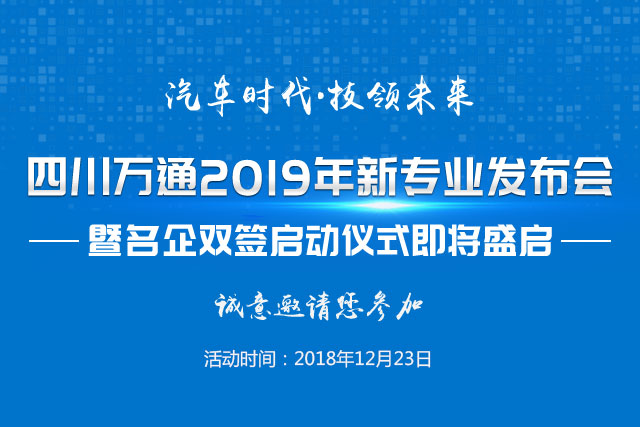 汽车时代·技领未来

四川万通2019年新专业发布会

暨名企双签启动仪式即将盛启

诚意邀请您参加

活动时间：2018年12月23日